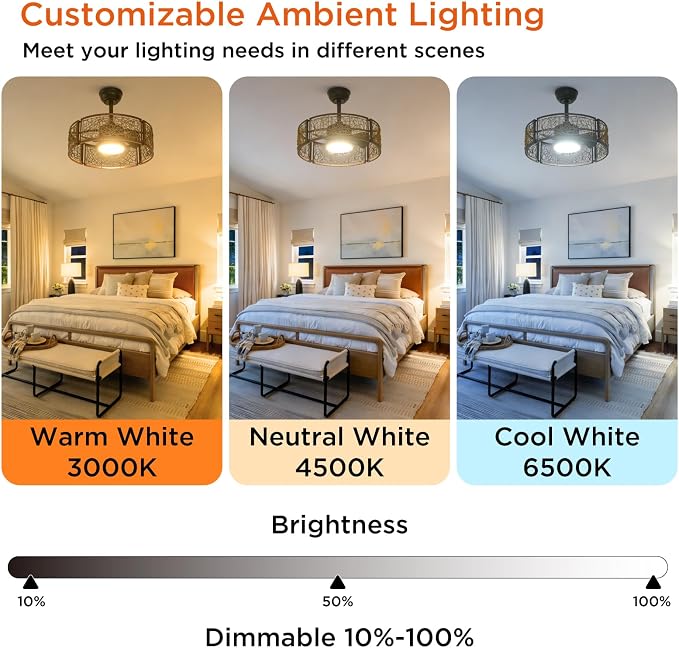 Customizable Ambient Lighting

Meet your lighting needs in different scenes

Warm White
3000K

Neutral White
4500K

Cool White
6500K

Brightness

10%

50%

100%

Dimmable 10%-100%